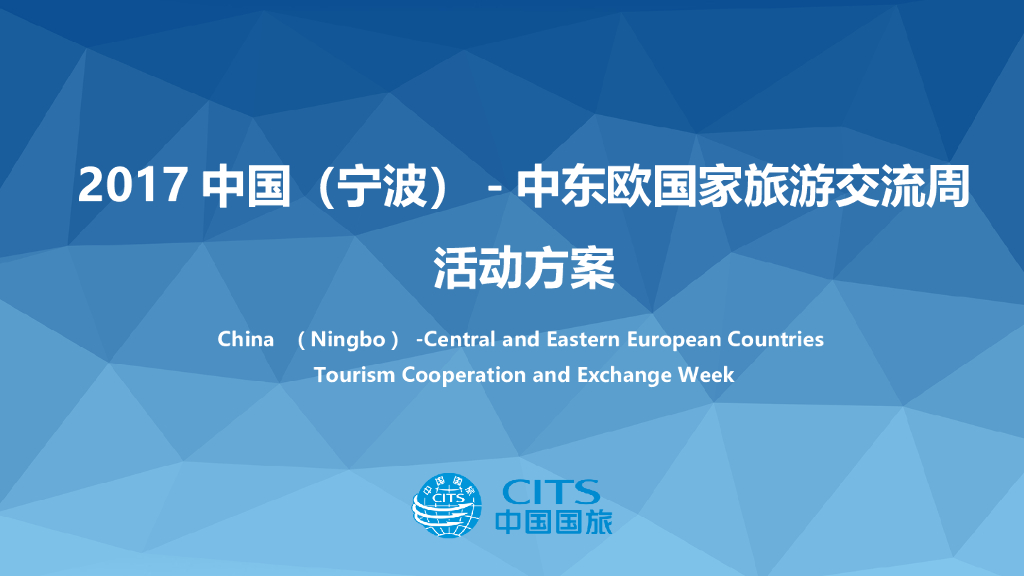 2017 中国（宁波） - 中东欧国家旅游交流周

活动方案

China （Ningbo） -Central and Eastern European Countries Tourism Cooperation and Exchange Week

中国国旅 CITS

CITS
中国国旅